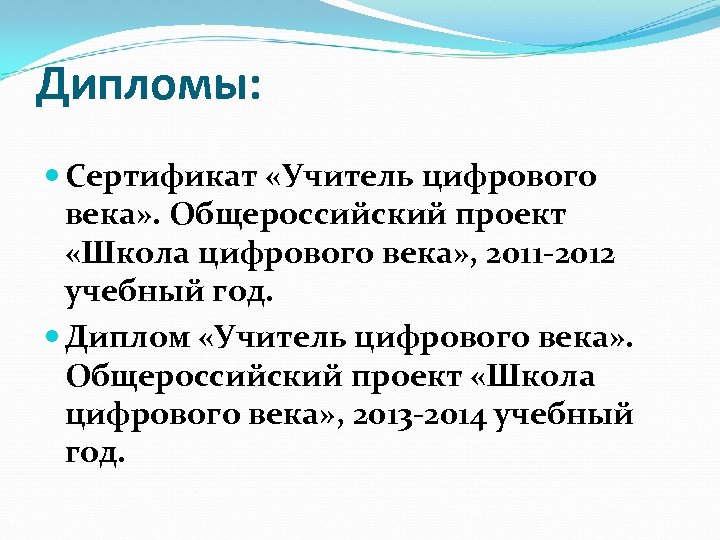 Дипломы:

Сертификат «Учитель цифрового века». Общероссийский проект «Школа цифрового века», 2011-2012 учебный год.

Диплом «Учитель цифрового века». Общероссийский проект «Школа цифрового века», 2013-2014 учебный год.